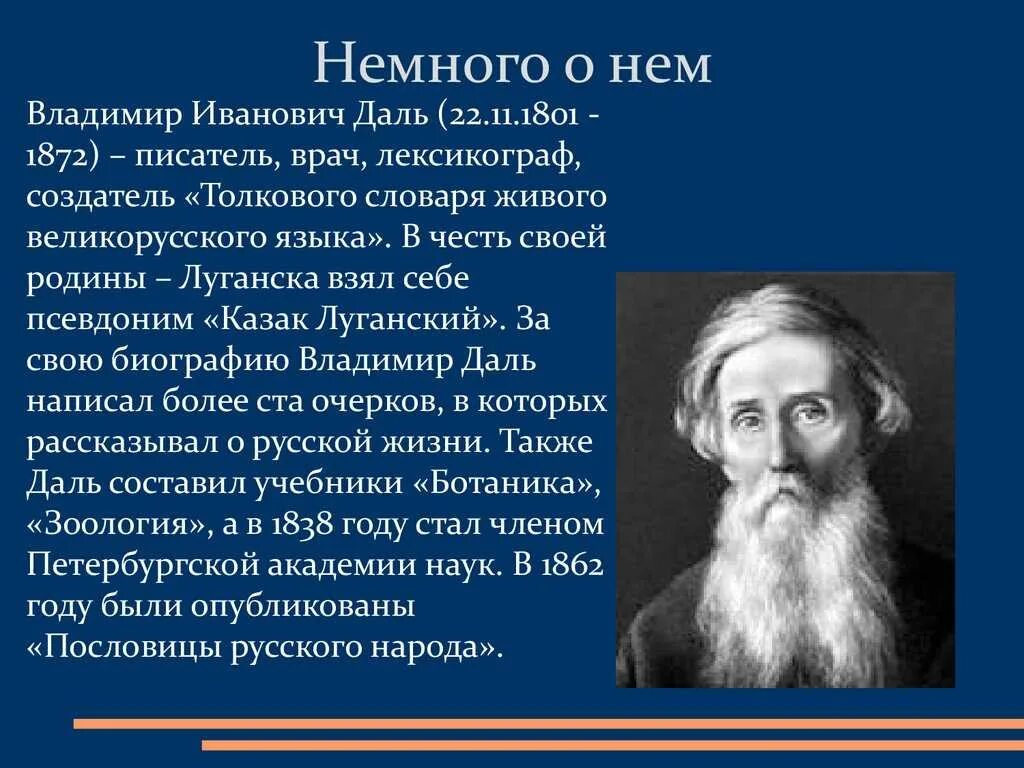 Немного о нем

Владимир Иванович Даль (22.11.1801 - 1872) – писатель, врач, лексикограф, создатель «Толкового словаря живого великорусского языка». В честь своей родины – Луганска взял себе псевдоним «Казак Луганский». За свою биографию Владимир Даль написал более ста очерков, в которых рассказывал о русской жизни. Также Даль составил учебники «Ботаника», «Зоология», а в 1838 году стал членом Петербургской академии наук. В 1862 году были опубликованы «Пословицы русского народа».